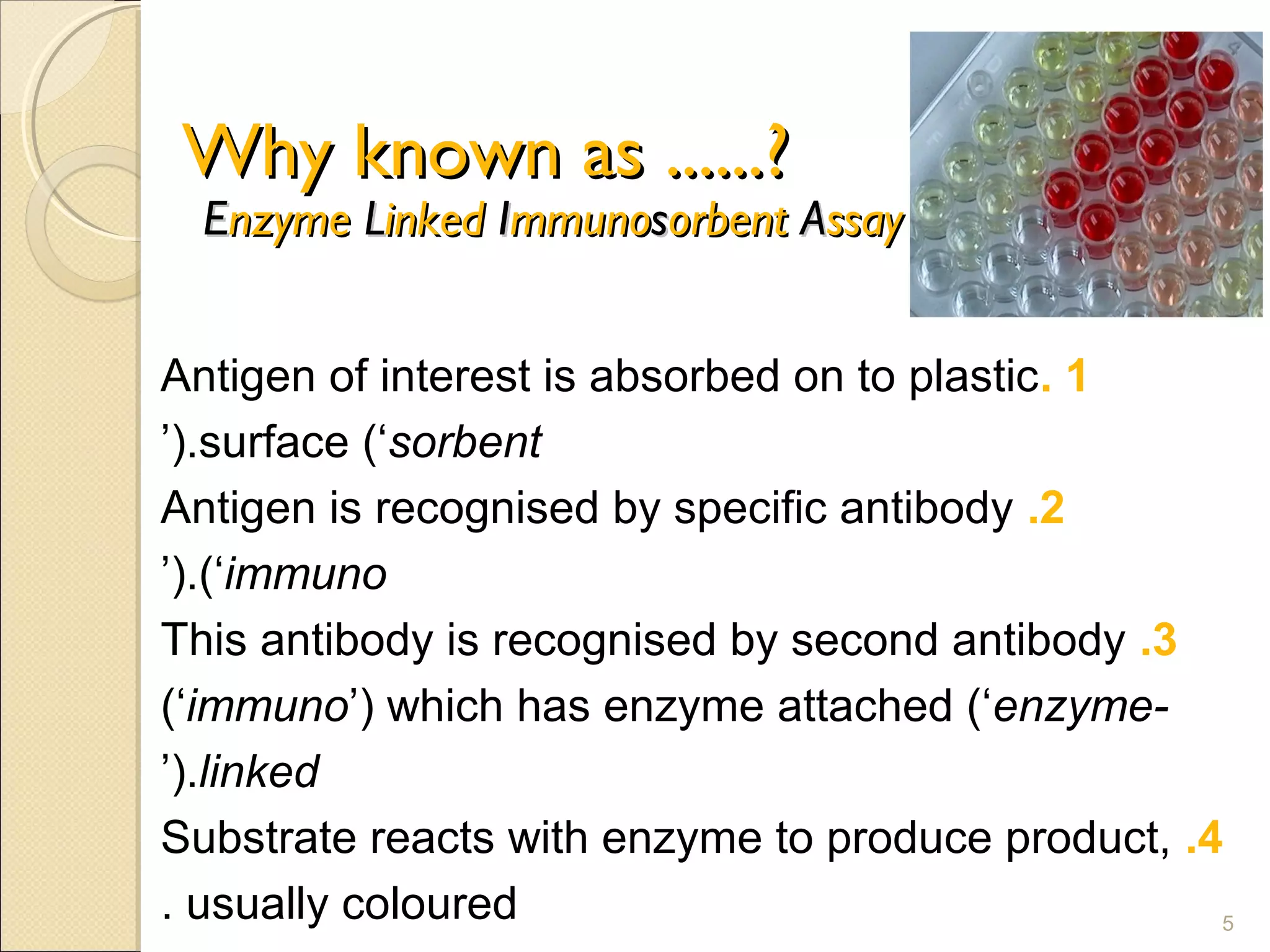 Why known as ……?
Enzyme Linked Immunosorbent Assay

Antigen of interest is absorbed on to plastic. 1
’).surface (‘sorbent
Antigen is recognised by specific antibody .2
’).(‘immuno
This antibody is recognised by second antibody .3
(‘immuno’) which has enzyme attached (‘enzyme-
’).linked
Substrate reacts with enzyme to produce product, .4
. usually coloured

5